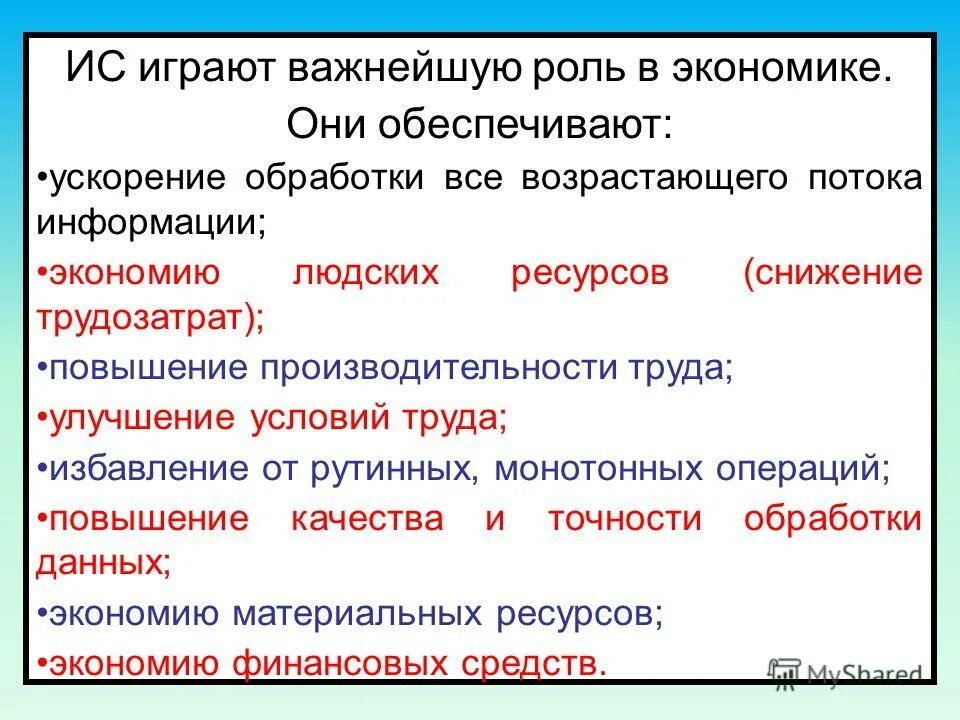 ИС играют важнейшую роль в экономике.

Они обеспечивают:

•ускорение обработки все возрастающего потока информации;

•экономию людских ресурсов (снижение трудозатрат);

•повышение производительности труда;

•улучшение условий труда;

•избавление от рутинных, монотонных операций;

•повышение качества и точности обработки данных;

•экономию материальных ресурсов;

•экономию финансовых средств.

MyShared